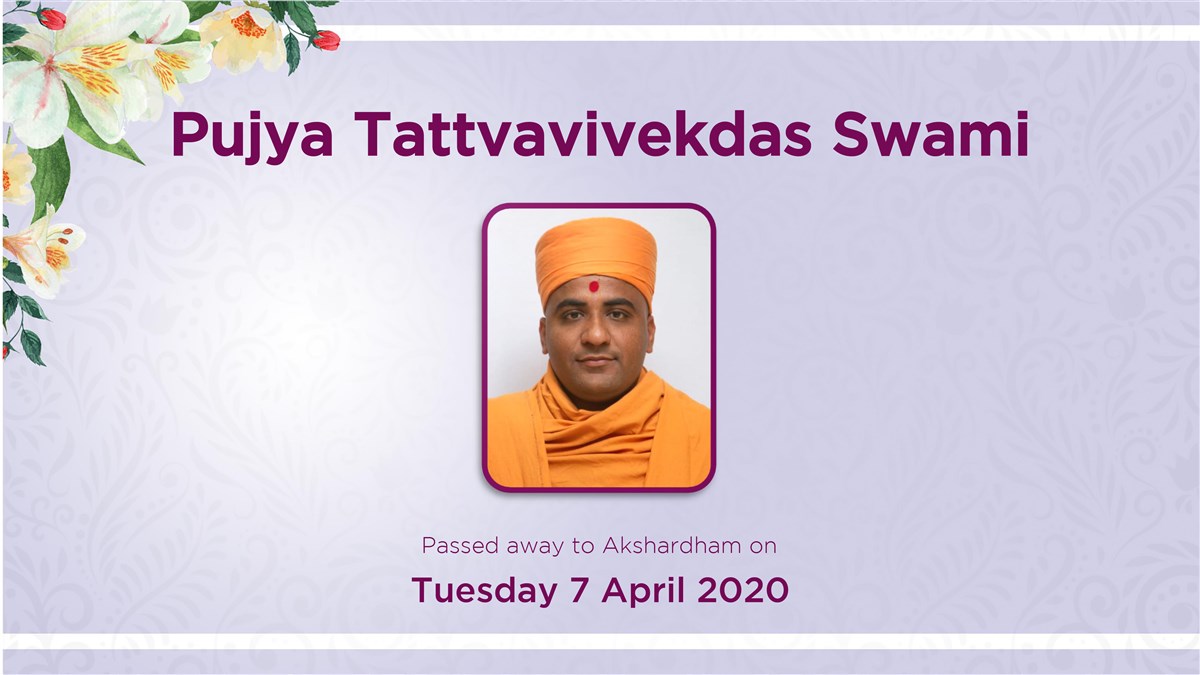 Pujya Tattvavivekdas Swami

Passed away to Akshardham on

Tuesday 7 April 2020